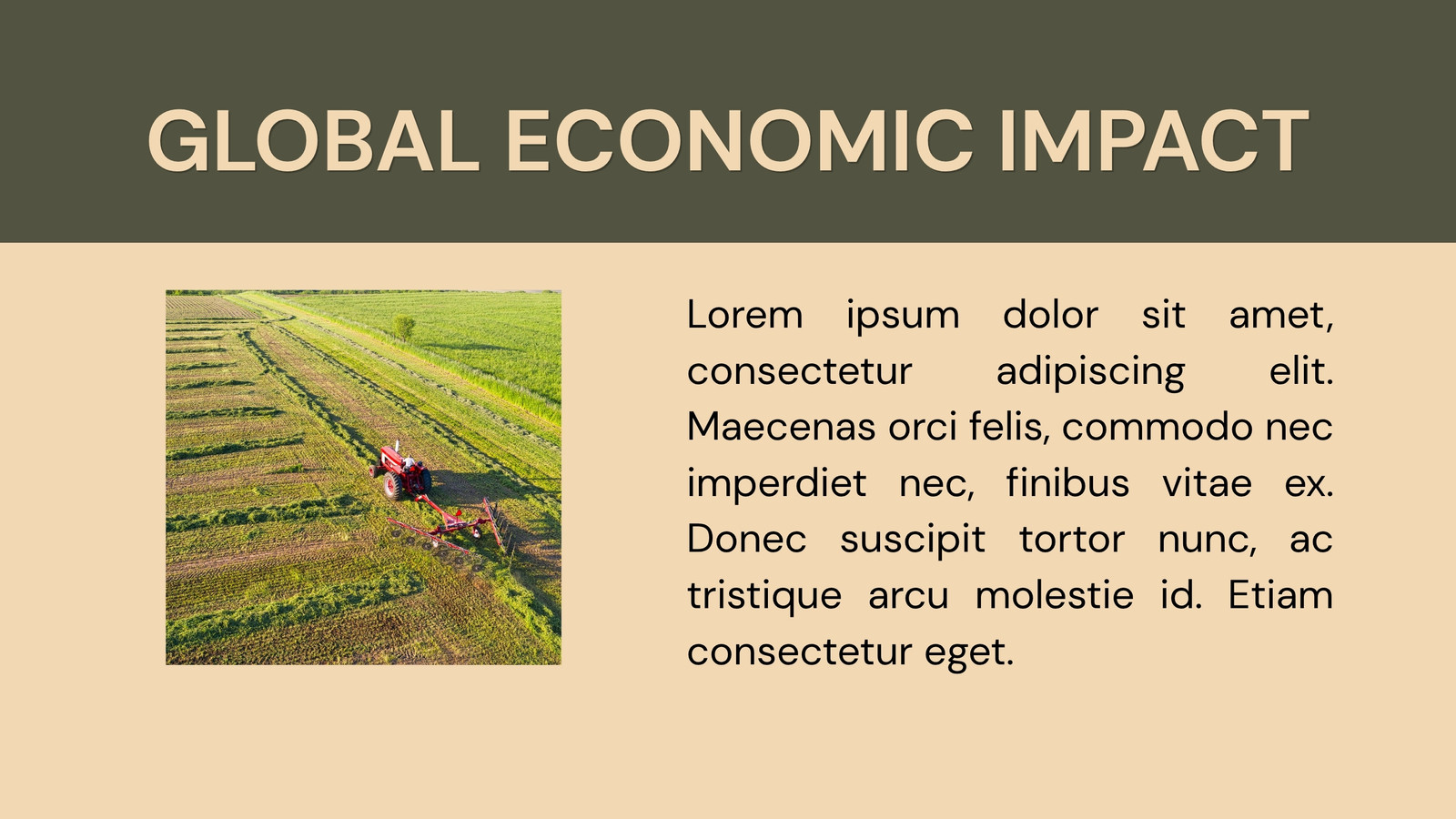 GLOBAL ECONOMIC IMPACT

Lorem ipsum dolor sit amet, consectetur adipiscing elit. Maecenas orci felis, commodo nec imperdiet nec, finibus vitae ex. Donec suscipit tortor nunc, ac tristique arcu molestie id. Etiam consectetur eget.